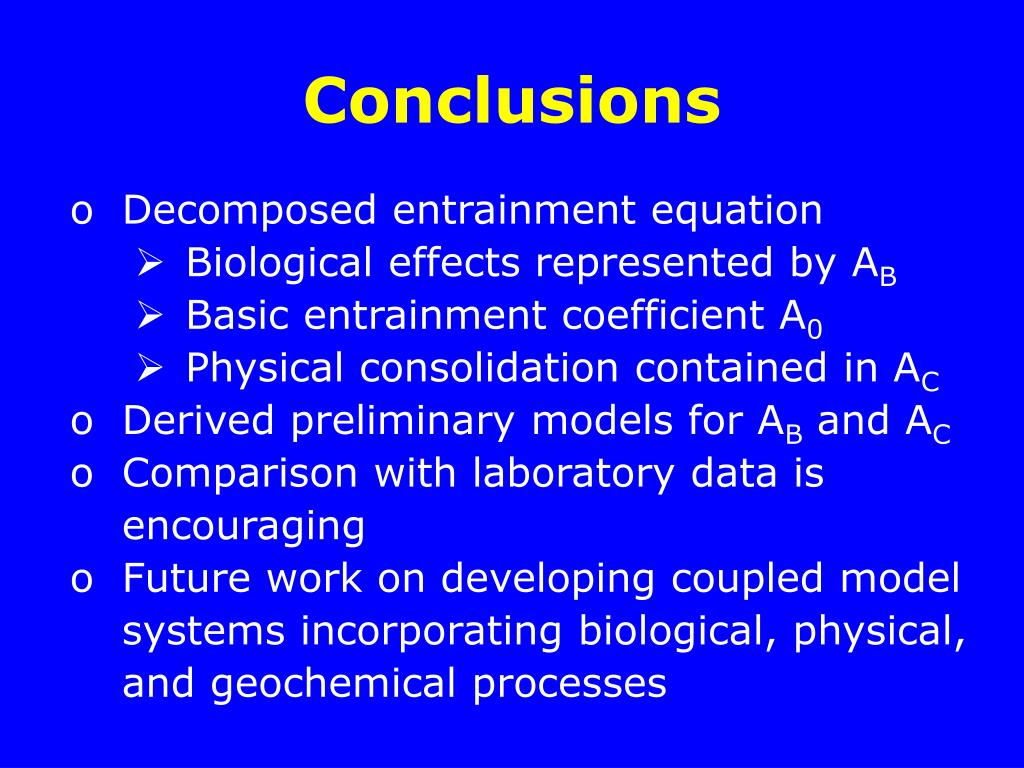 Conclusions

o Decomposed entrainment equation
➢ Biological effects represented by $A_B$
➢ Basic entrainment coefficient $A_0$
➢ Physical consolidation contained in $A_C$
o Derived preliminary models for $A_B$ and $A_C$
o Comparison with laboratory data is encouraging
o Future work on developing coupled model systems incorporating biological, physical, and geochemical processes